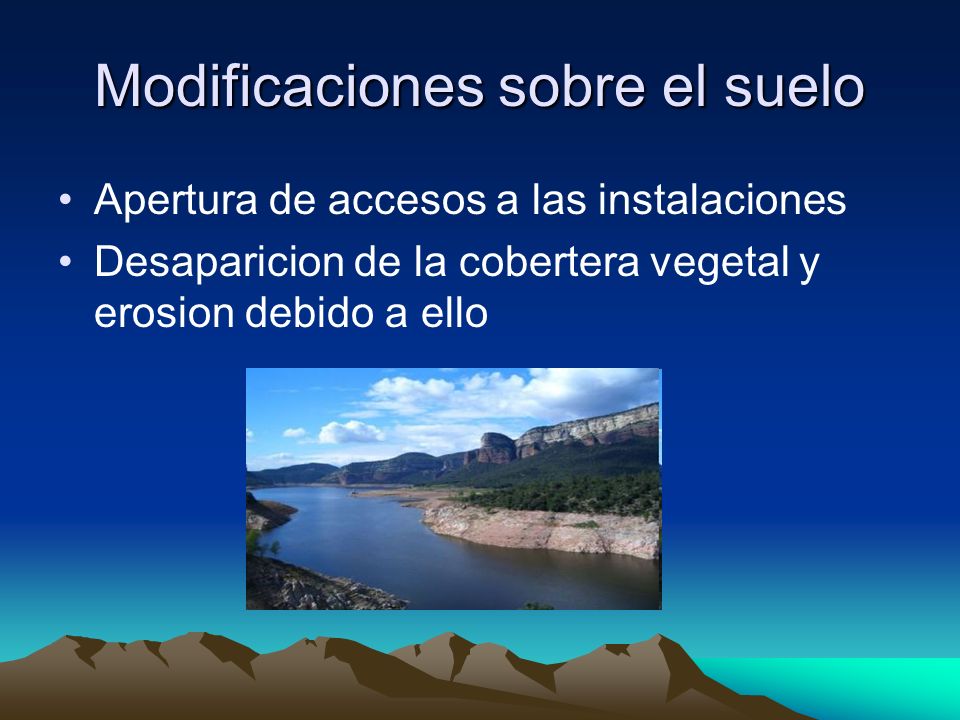 Modificaciones sobre el suelo

• Apertura de accesos a las instalaciones
• Desaparicion de la cobertera vegetal y erosion debido a ello